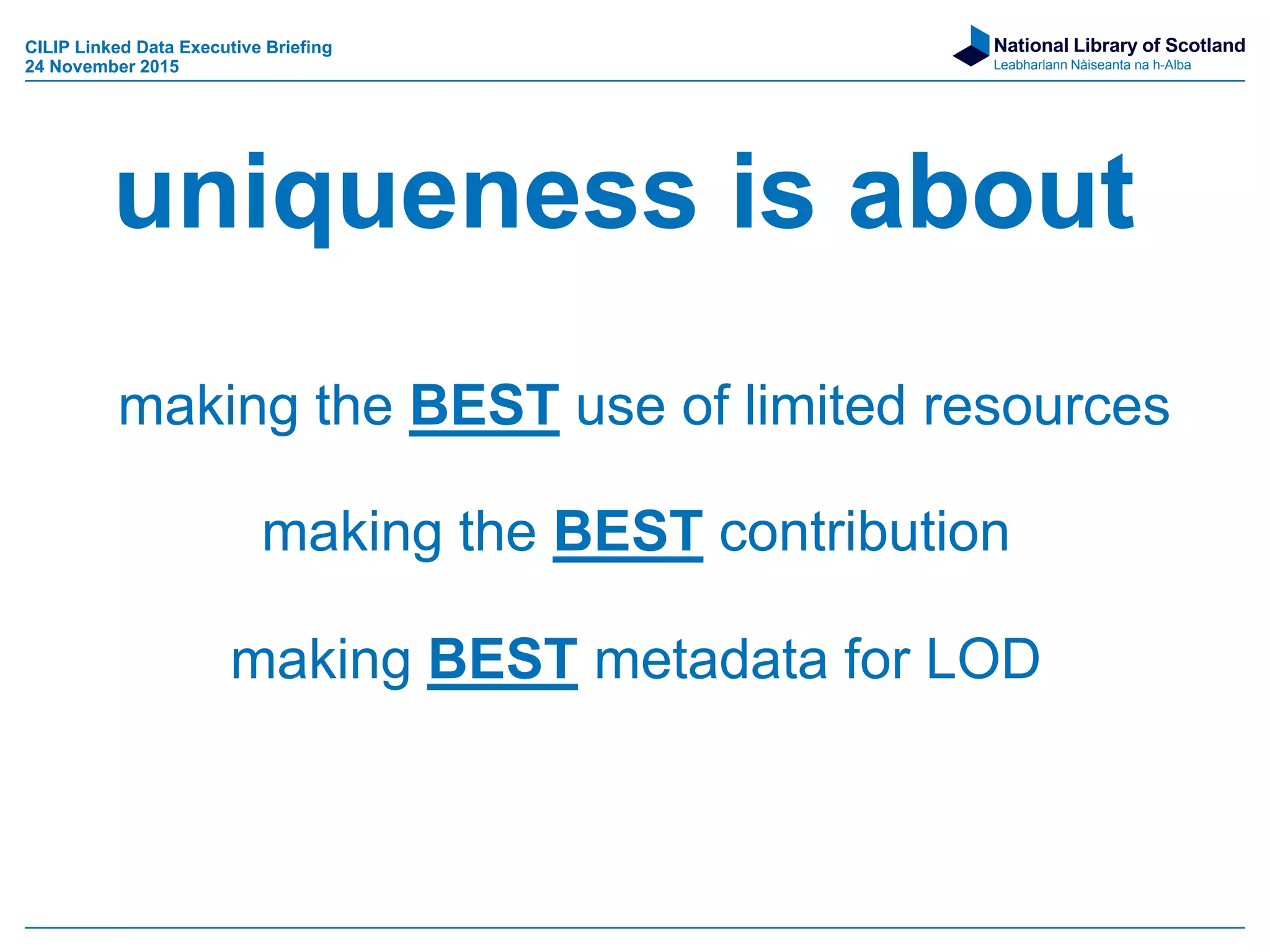 CILIP Linked Data Executive Briefing
24 November 2015

National Library of Scotland
Leabharlann Nàiseanta na h-Alba

uniqueness is about

making the BEST use of limited resources

making the BEST contribution

making BEST metadata for LOD